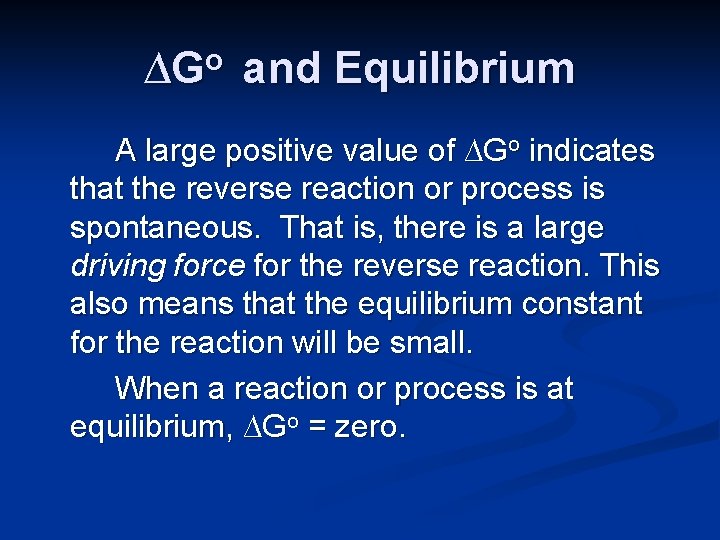 $\Delta G^o$ and Equilibrium

A large positive value of $\Delta G^o$ indicates that the reverse reaction or process is spontaneous. That is, there is a large driving force for the reverse reaction. This also means that the equilibrium constant for the reaction will be small.

When a reaction or process is at equilibrium, $\Delta G^o$ = zero.